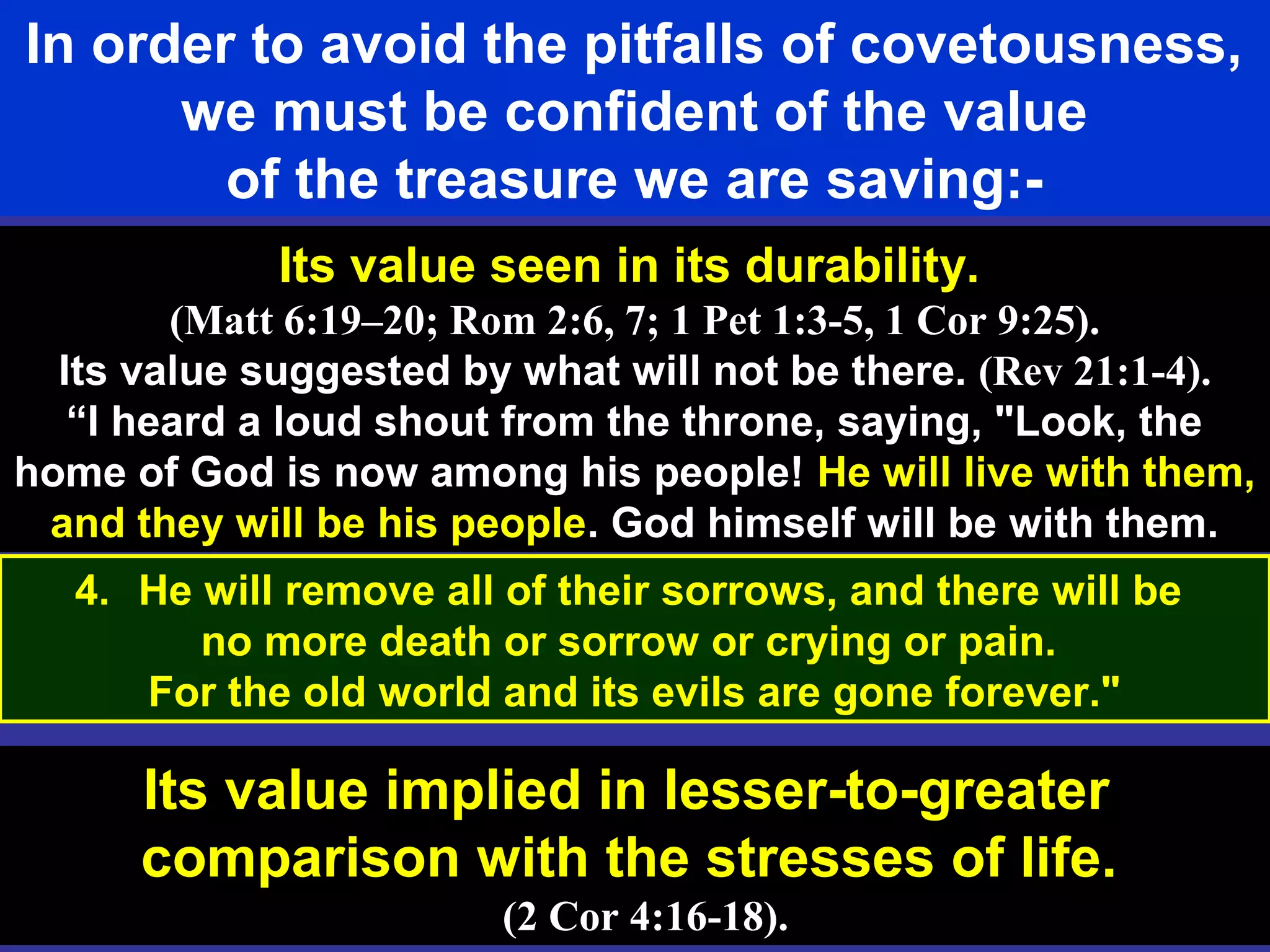 In order to avoid the pitfalls of covetousness, we must be confident of the value of the treasure we are saving:-

Its value seen in its durability.
(Matt 6:19–20; Rom 2:6, 7; 1 Pet 1:3-5, 1 Cor 9:25).
Its value suggested by what will not be there. (Rev 21:1-4).
“I heard a loud shout from the throne, saying, "Look, the home of God is now among his people! He will live with them, and they will be his people. God himself will be with them.

4. He will remove all of their sorrows, and there will be no more death or sorrow or crying or pain. For the old world and its evils are gone forever."

Its value implied in lesser-to-greater comparison with the stresses of life.
(2 Cor 4:16-18).